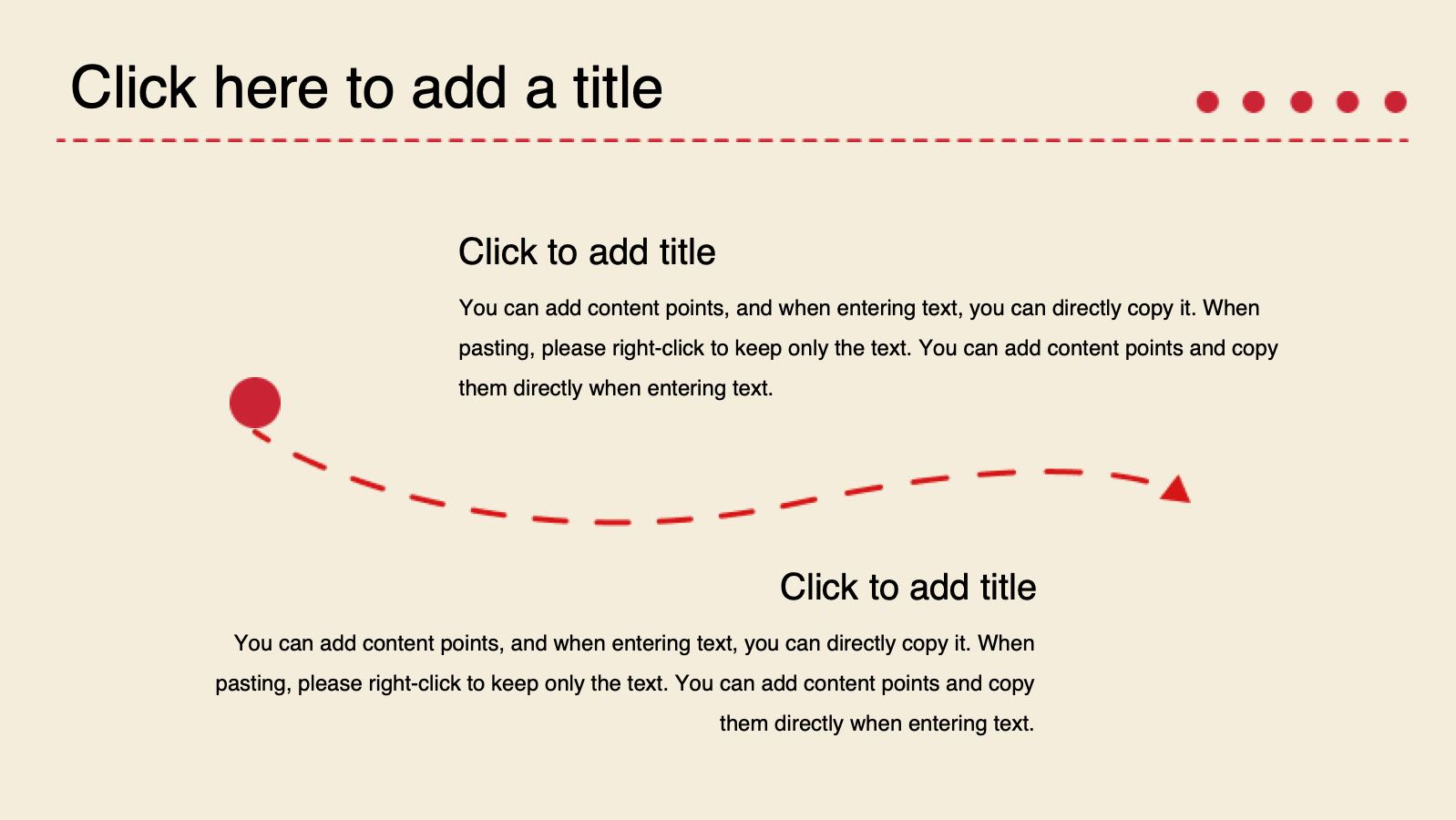 Click here to add a title

Click to add title

You can add content points, and when entering text, you can directly copy it. When pasting, please right-click to keep only the text. You can add content points and copy them directly when entering text.

Click to add title

You can add content points, and when entering text, you can directly copy it. When pasting, please right-click to keep only the text. You can add content points and copy them directly when entering text.